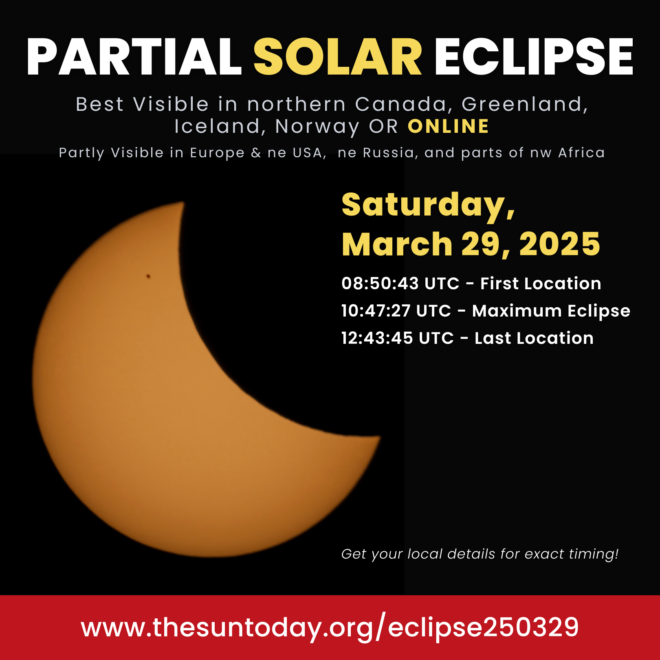 PARTIAL SOLAR ECLIPSE

Best Visible in northern Canada, Greenland, Iceland, Norway OR ONLINE

Partly Visible in Europe & ne USA, ne Russia, and parts of nw Africa

Saturday, March 29, 2025

08:50:43 UTC - First Location
10:47:27 UTC - Maximum Eclipse
12:43:45 UTC - Last Location

Get your local details for exact timing!

www.thesuntoday.org/eclipse250329